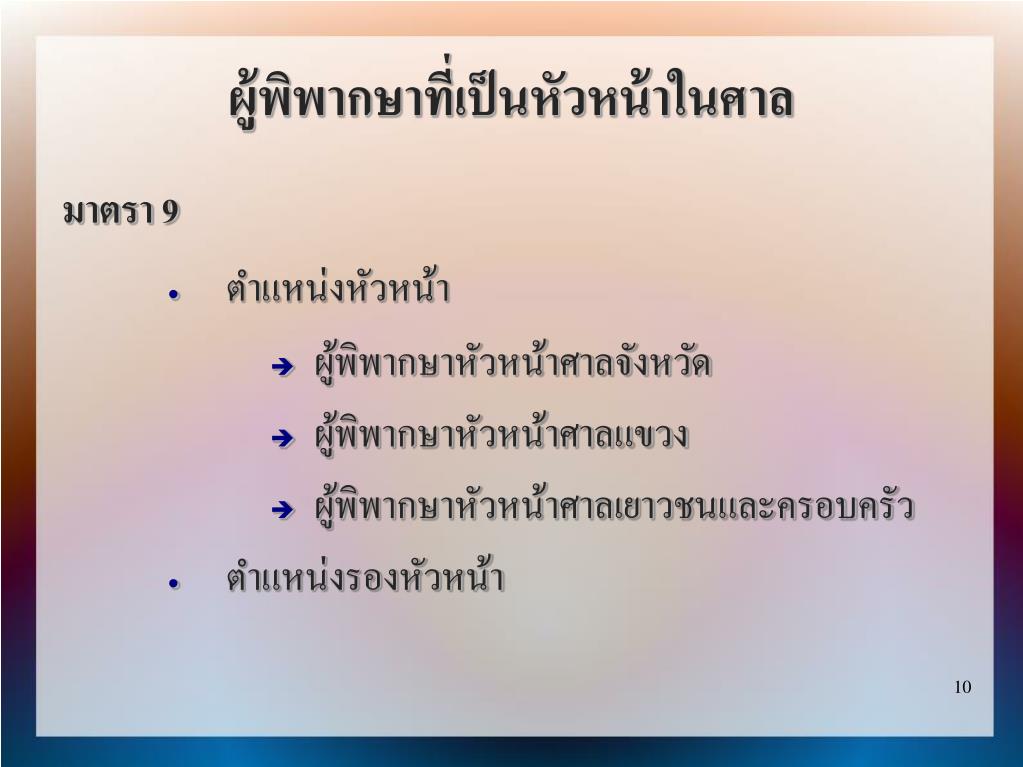 ผู้พิพากษาที่เป็นหัวหน้าในศาล

มาตรา 9

• ตำแหน่งหัวหน้า

➔ ผู้พิพากษาหัวหน้าศาลจังหวัด

➔ ผู้พิพากษาหัวหน้าศาลแขวง

➔ ผู้พิพากษาหัวหน้าศาลเยาวชนและครอบครัว

• ตำแหน่งรองหัวหน้า

10